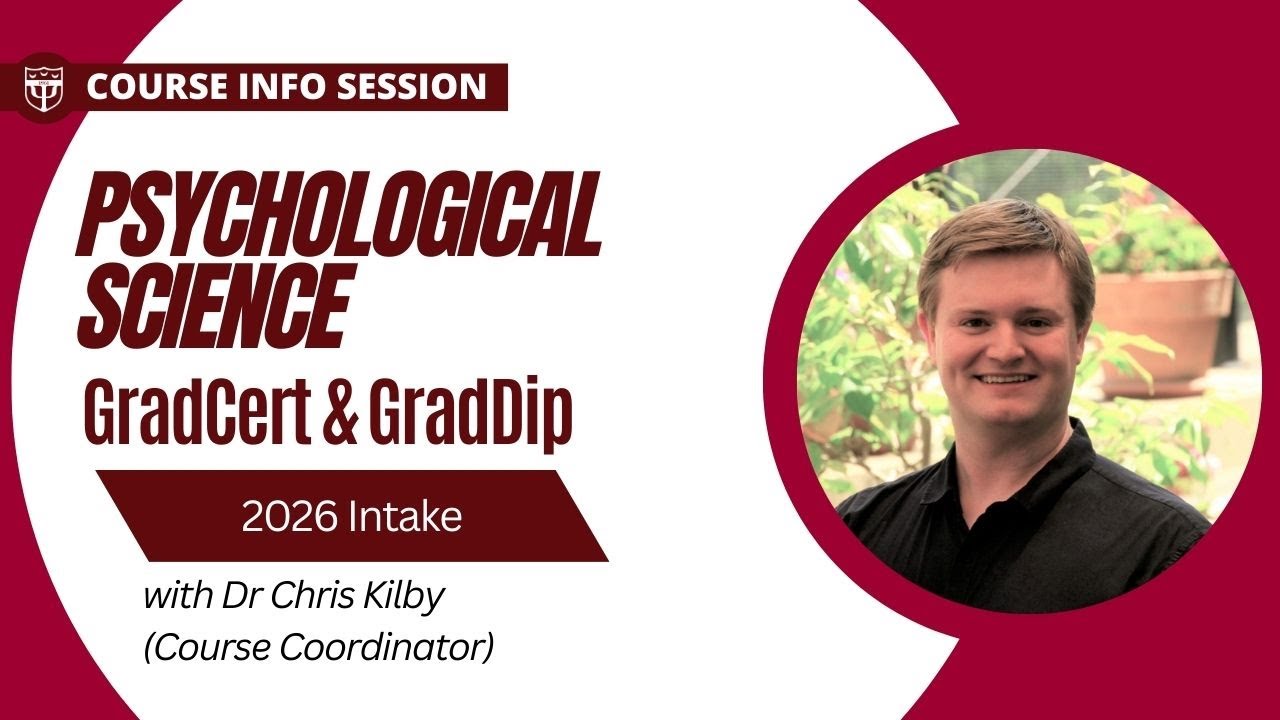 COURSE INFO SESSION

PSYCHOLOGICAL SCIENCE

GradCert & GradDip

2026 Intake

with Dr Chris Kilby (Course Coordinator)